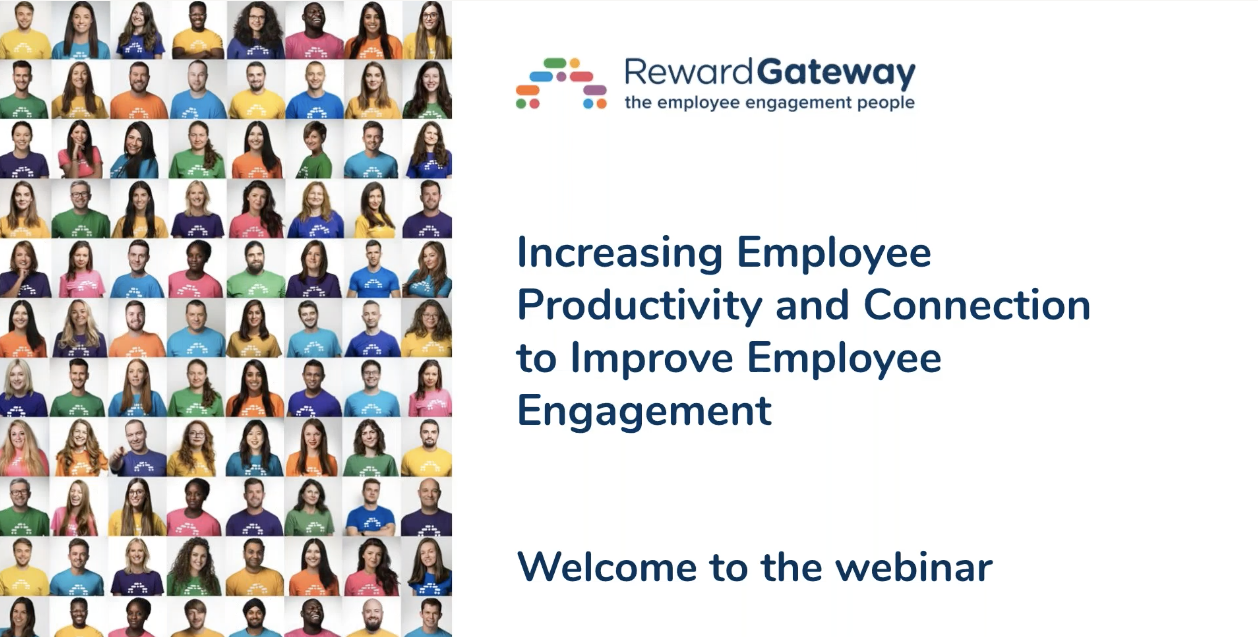 RewardGateway
the employee engagement people

Increasing Employee Productivity and Connection to Improve Employee Engagement

Welcome to the webinar